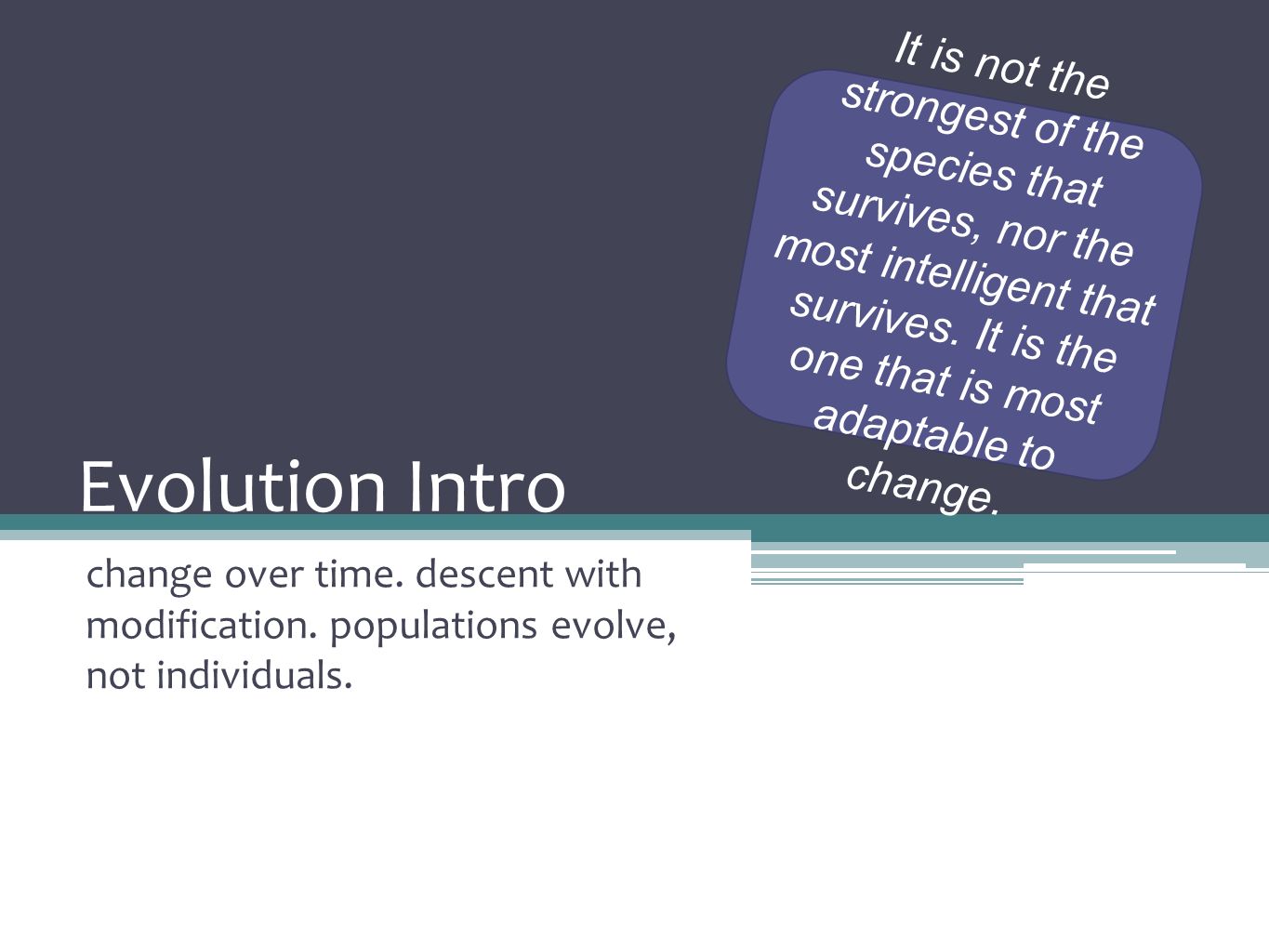 It is not the strongest of the species that survives, nor the most intelligent that survives. It is the one that is most adaptable to change.

Evolution Intro

change over time. descent with modification. populations evolve, not individuals.